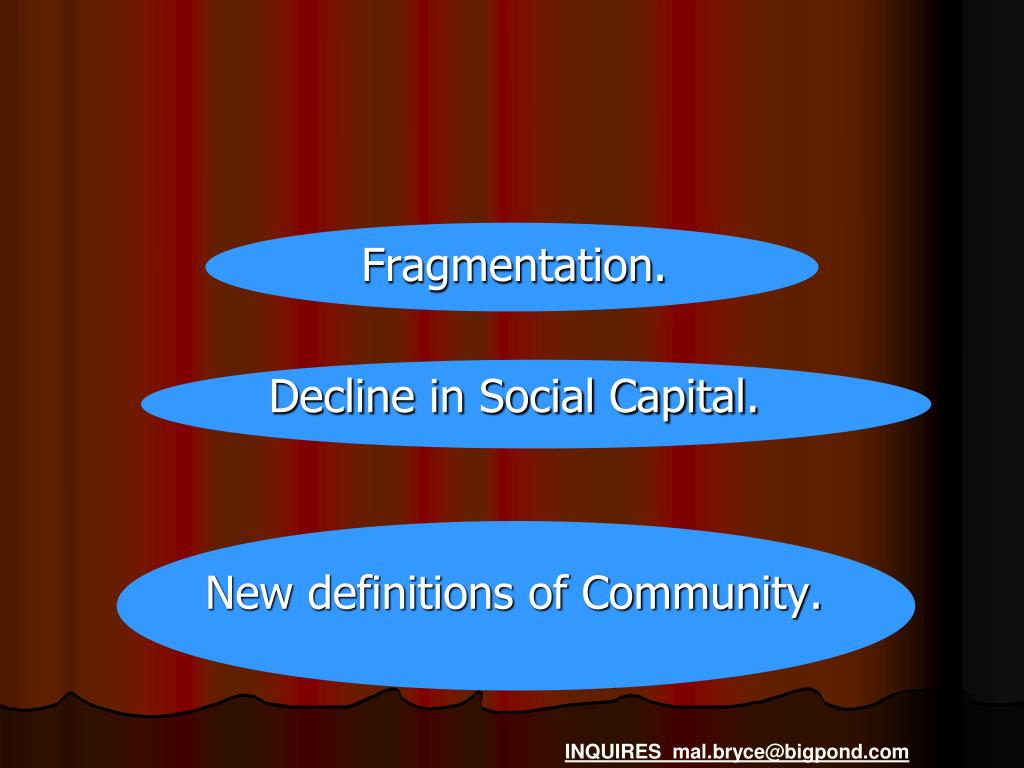 Fragmentation.

Decline in Social Capital.

New definitions of Community.

INQUIRES mal.bryce@bigpond.com